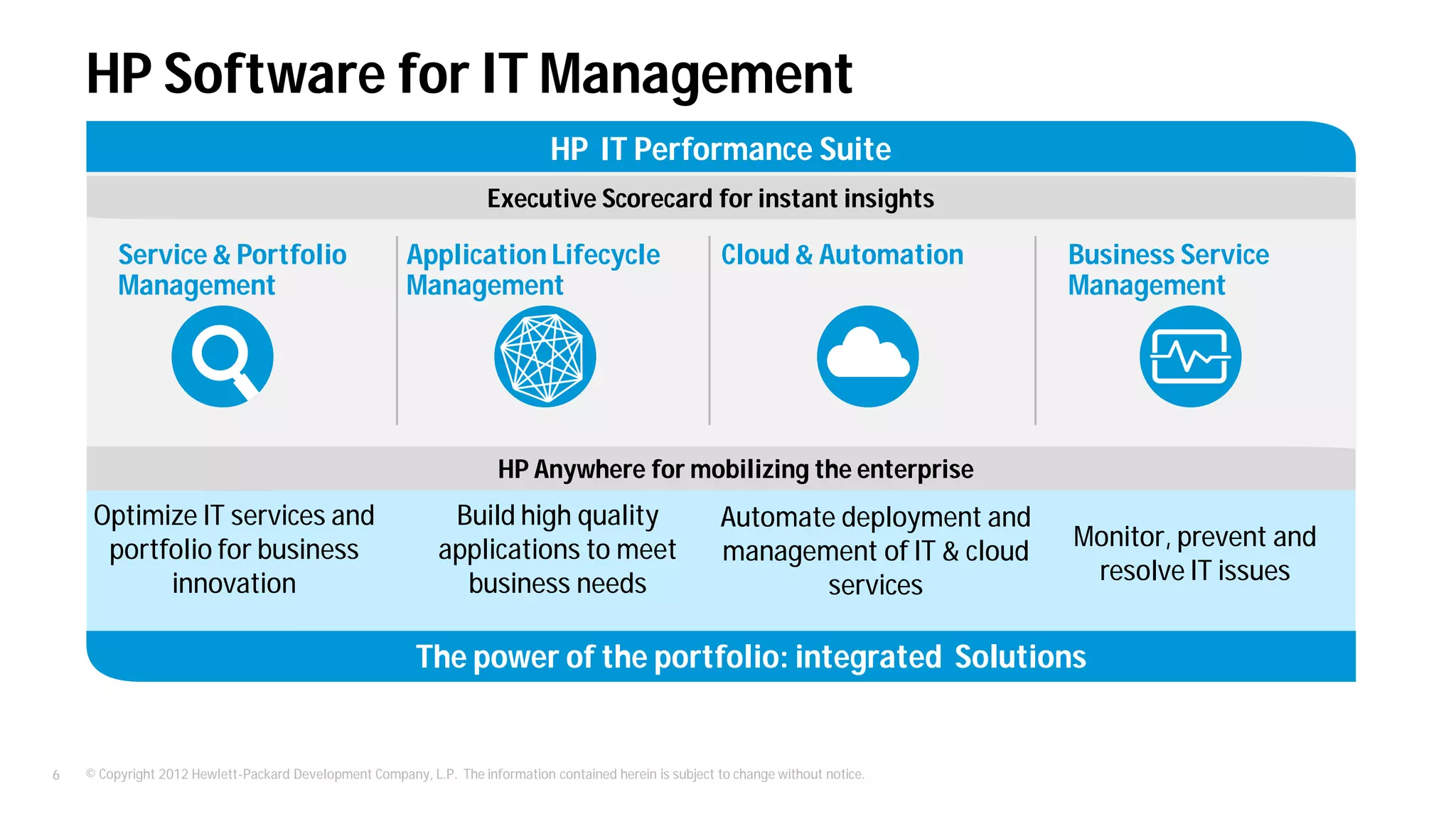 HP Software for IT Management

HP IT Performance Suite

Executive Scorecard for instant insights

Service & Portfolio Management

Application Lifecycle Management

Cloud & Automation

Business Service Management

HP Anywhere for mobilizing the enterprise

Optimize IT services and portfolio for business innovation

Build high quality applications to meet business needs

Automate deployment and management of IT & cloud services

Monitor, prevent and resolve IT issues

The power of the portfolio: integrated Solutions

6 © Copyright 2012 Hewlett-Packard Development Company, L.P. The information contained herein is subject to change without notice.